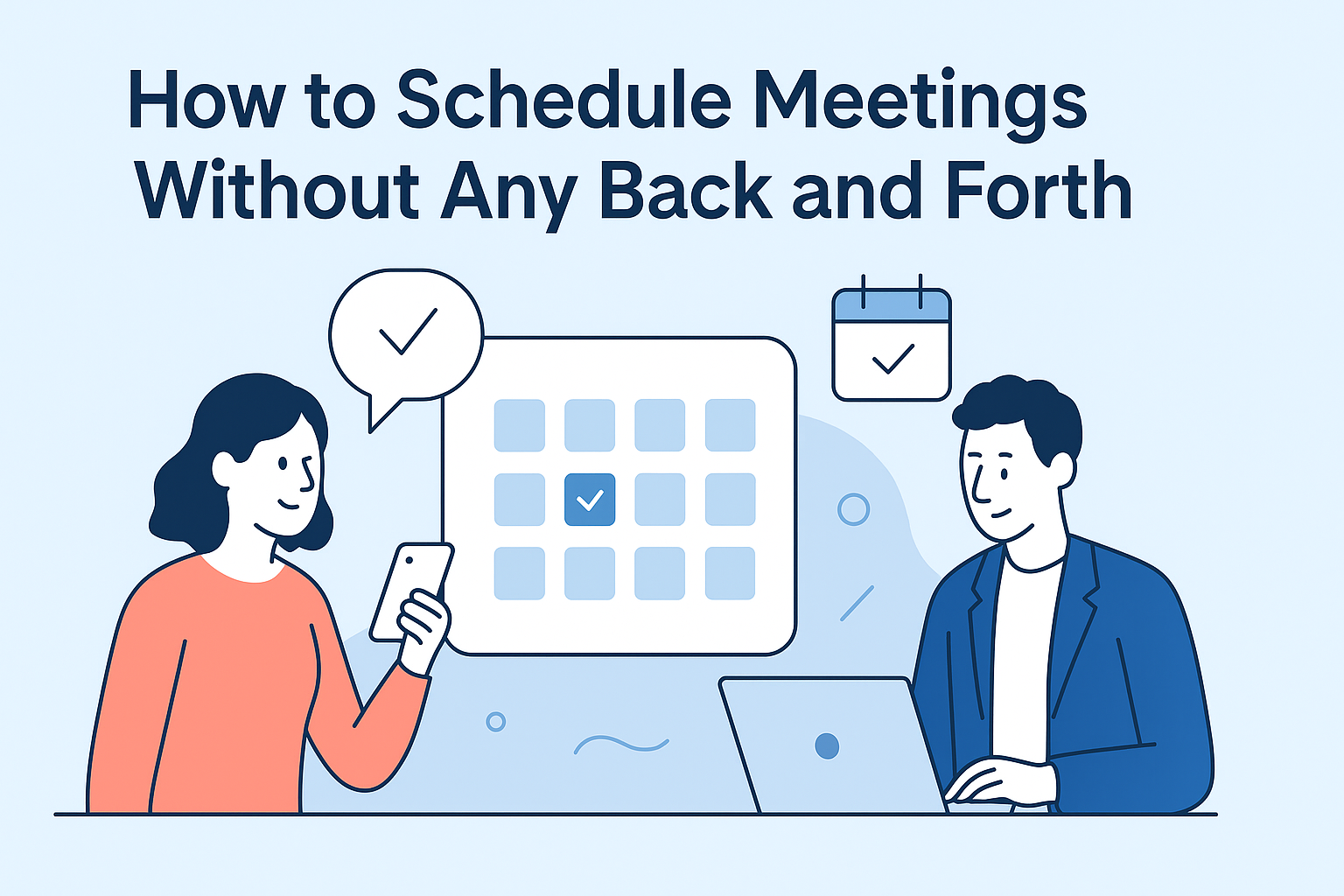 How to Schedule Meetings Without Any Back and Forth